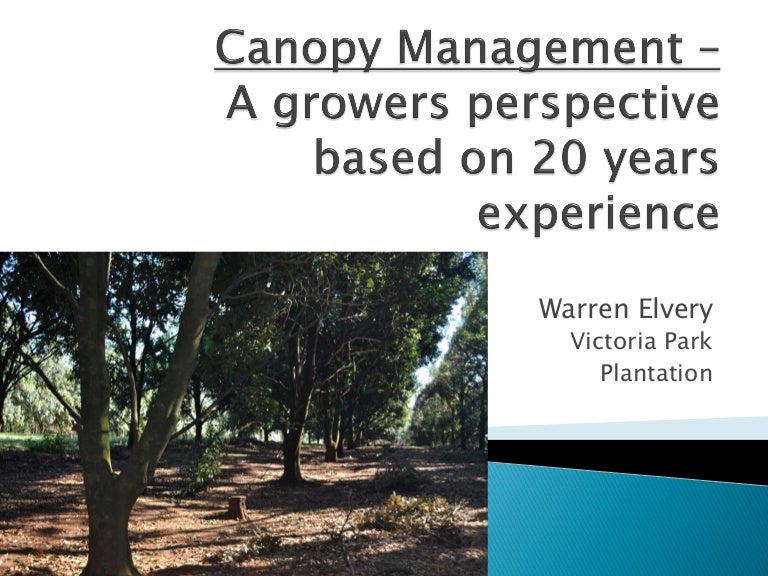 Canopy Management – A growers perspective based on 20 years experience

Warren Elvery
Victoria Park Plantation